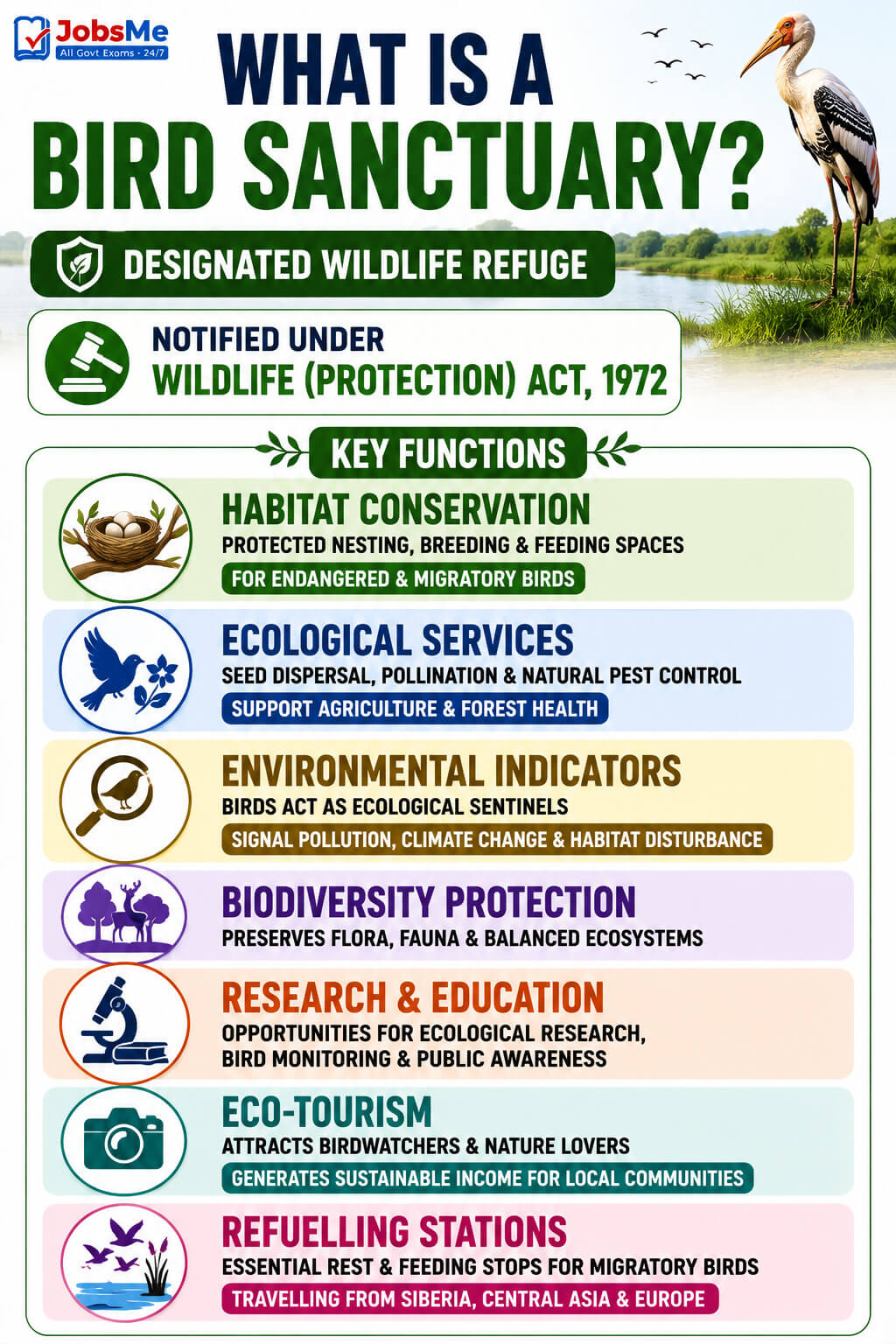 JobsMe
All Govt Exams - 24/7

WHAT IS A BIRD SANCTUARY?

DESIGNATED WILDLIFE REFUGE

NOTIFIED UNDER
WILDLIFE (PROTECTION) ACT, 1972

KEY FUNCTIONS

HABITAT CONSERVATION
PROTECTED NESTING, BREEDING & FEEDING SPACES
FOR ENDANGERED & MIGRATORY BIRDS

ECOLOGICAL SERVICES
SEED DISPERSAL, POLLINATION & NATURAL PEST CONTROL
SUPPORT AGRICULTURE & FOREST HEALTH

ENVIRONMENTAL INDICATORS
BIRDS ACT AS ECOLOGICAL SENTINELS
SIGNAL POLLUTION, CLIMATE CHANGE & HABITAT DISTURBANCE

BIODIVERSITY PROTECTION
PRESERVES FLORA, FAUNA & BALANCED ECOSYSTEMS

RESEARCH & EDUCATION
OPPORTUNITIES FOR ECOLOGICAL RESEARCH, BIRD MONITORING & PUBLIC AWARENESS

ECO-TOURISM
ATTRACTS BIRDWATCHERS & NATURE LOVERS
GENERATES SUSTAINABLE INCOME FOR LOCAL COMMUNITIES

REFUELLING STATIONS
ESSENTIAL REST & FEEDING STOPS FOR MIGRATORY BIRDS
TRAVELLING FROM SIBERIA, CENTRAL ASIA & EUROPE